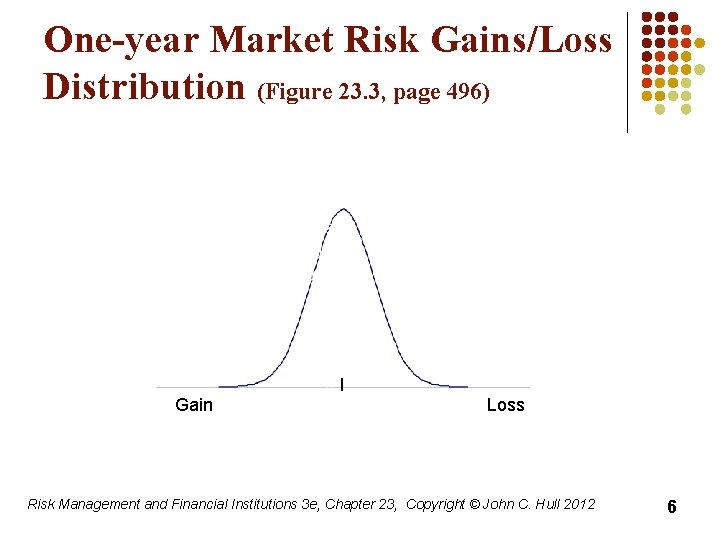 One-year Market Risk Gains/Loss Distribution (Figure 23.3, page 496)

Gain

Loss

Risk Management and Financial Institutions 3e, Chapter 23, Copyright © John C. Hull 2012

6